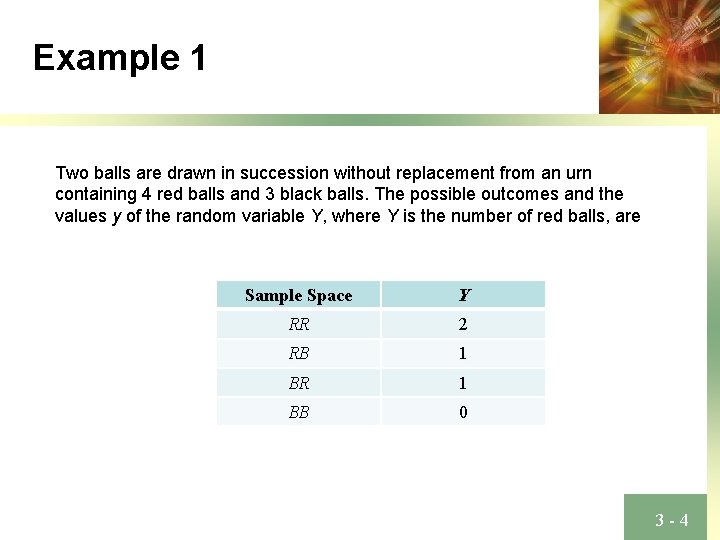 Example 1

Two balls are drawn in succession without replacement from an urn containing 4 red balls and 3 black balls. The possible outcomes and the values $y$ of the random variable $Y$, where $Y$ is the number of red balls, are

| Sample Space | $Y$ |
|---|---|
| $RR$ | 2 |
| $RB$ | 1 |
| $BR$ | 1 |
| $BB$ | 0 |

3 - 4